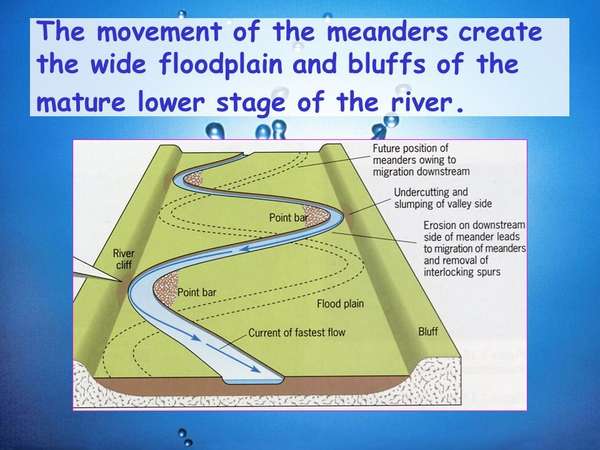 The movement of the meanders create the wide floodplain and bluffs of the mature lower stage of the river.

Future position of meanders owing to migration downstream

Undercutting and slumping of valley side

Point bar

Erosion on downstream side of meander leads to migration of meanders and removal of interlocking spurs

River cliff

Point bar

Flood plain

Current of fastest flow

Bluff